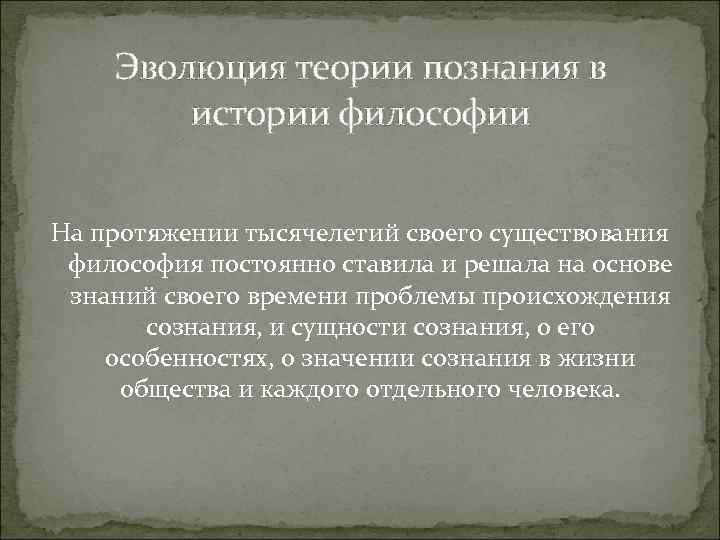 Эволюция теории познания в истории философии

На протяжении тысячелетий своего существования философия постоянно ставила и решала на основе знаний своего времени проблемы происхождения сознания, и сущности сознания, о его особенностях, о значении сознания в жизни общества и каждого отдельного человека.